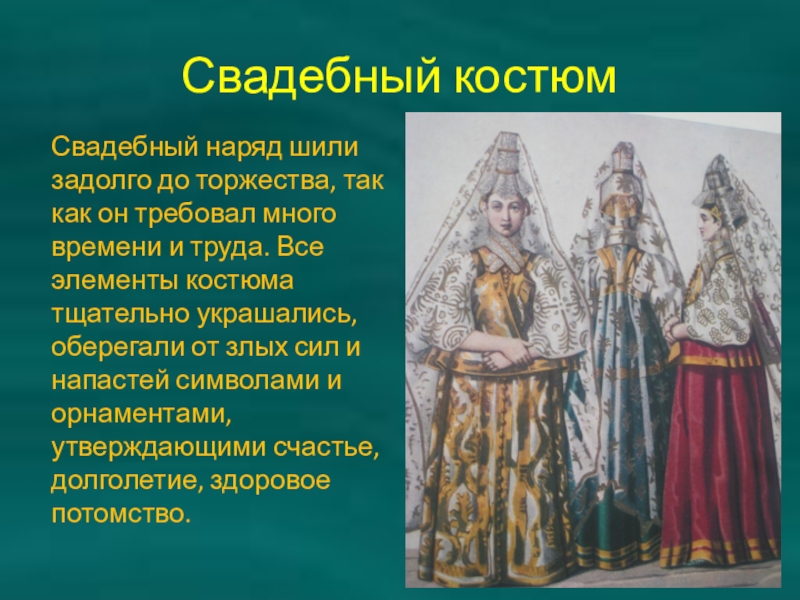 Свадебный костюм

Свадебный наряд шили задолго до торжества, так как он требовал много времени и труда. Все элементы костюма тщательно украшались, оберегали от злых сил и напастей символами и орнаментами, утверждающими счастье, долголетие, здоровое потомство.